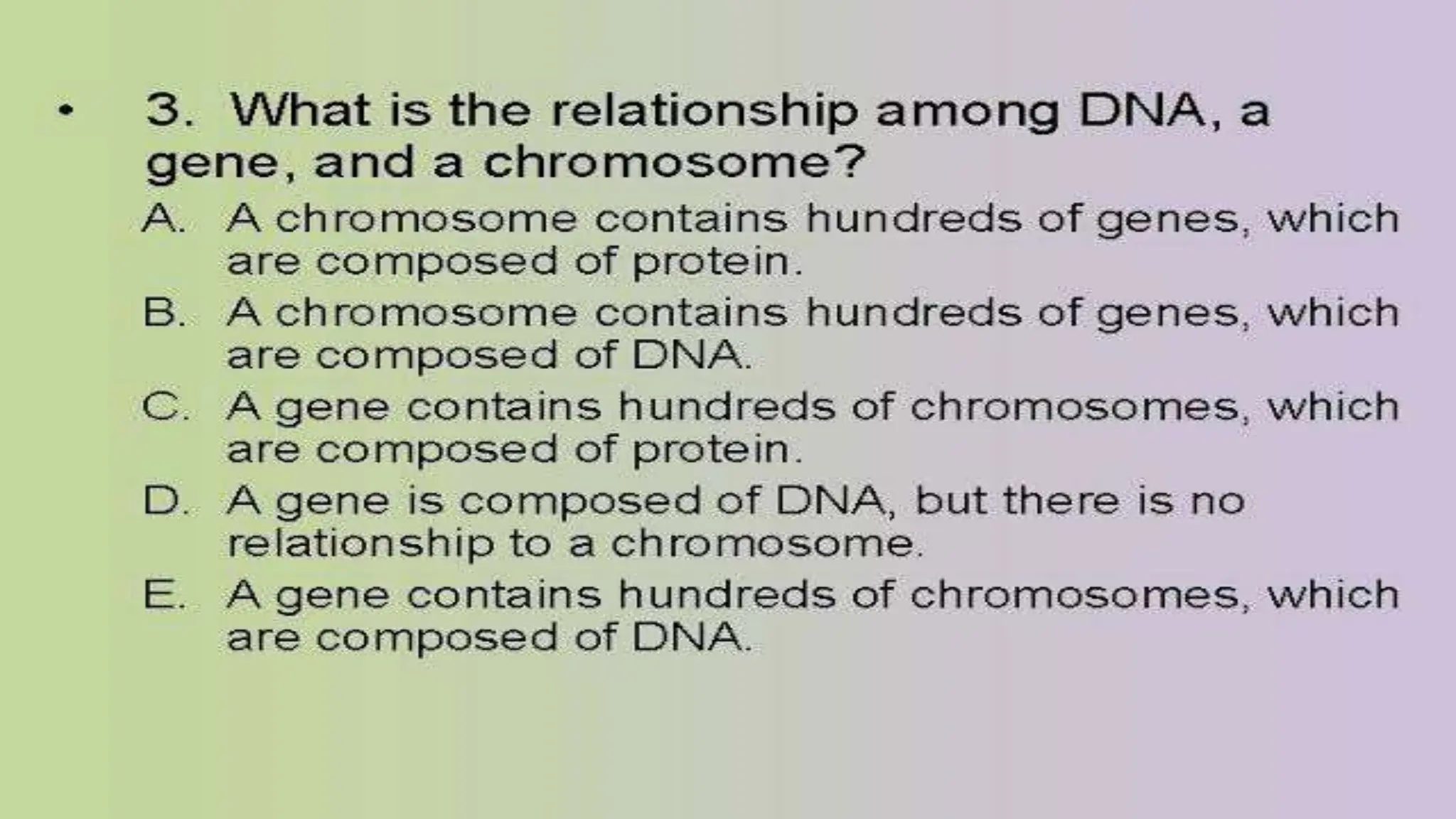 • 3. What is the relationship among DNA, a gene, and a chromosome?

A. A chromosome contains hundreds of genes, which are composed of protein.
B. A chromosome contains hundreds of genes, which are composed of DNA.
C. A gene contains hundreds of chromosomes, which are composed of protein.
D. A gene is composed of DNA, but there is no relationship to a chromosome.
E. A gene contains hundreds of chromosomes, which are composed of DNA.